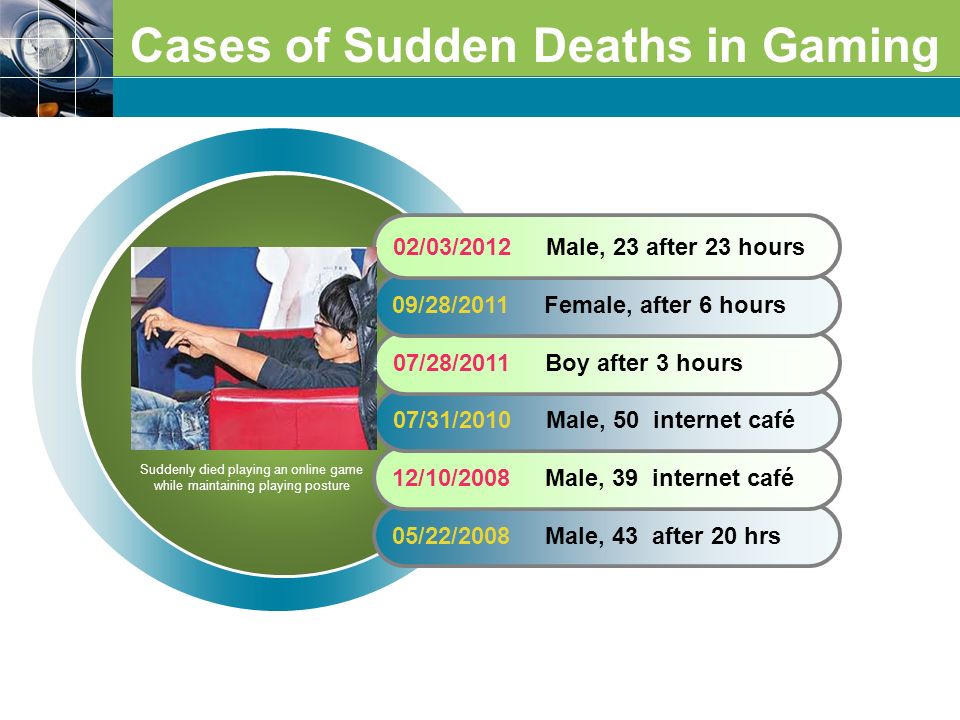 Cases of Sudden Deaths in Gaming

Suddenly died playing an online game while maintaining playing posture

02/03/2012 Male, 23 after 23 hours

09/28/2011 Female, after 6 hours

07/28/2011 Boy after 3 hours

07/31/2010 Male, 50 internet café

12/10/2008 Male, 39 internet café

05/22/2008 Male, 43 after 20 hrs